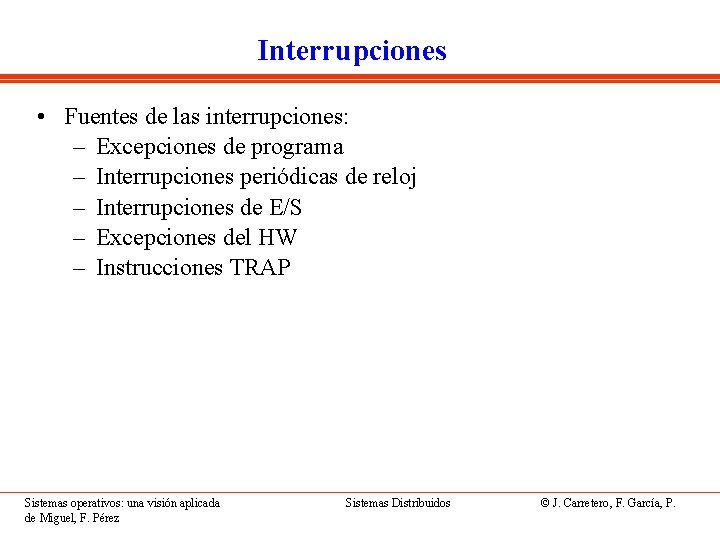 Interrupciones

• Fuentes de las interrupciones:
– Excepciones de programa
– Interrupciones periódicas de reloj
– Interrupciones de E/S
– Excepciones del HW
– Instrucciones TRAP

Sistemas operativos: una visión aplicada

Sistemas Distribuidos

© J. Carretero, F. García, P. de Miguel, F. Pérez